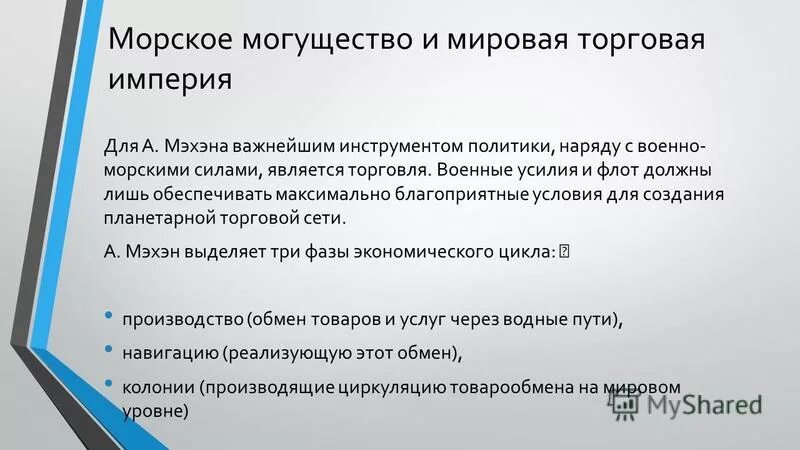 Морское могущество и мировая торговая империя

Для А. Мэхэна важнейшим инструментом политики, наряду с военно-морскими силами, является торговля. Военные усилия и флот должны лишь обеспечивать максимально благоприятные условия для создания планетарной торговой сети.

А. Мэхэн выделяет три фазы экономического цикла: 

• производство (обмен товаров и услуг через водные пути),
• навигацию (реализующую этот обмен),
• колонии (производящие циркуляцию товарообмена на мировом уровне)

MyShared